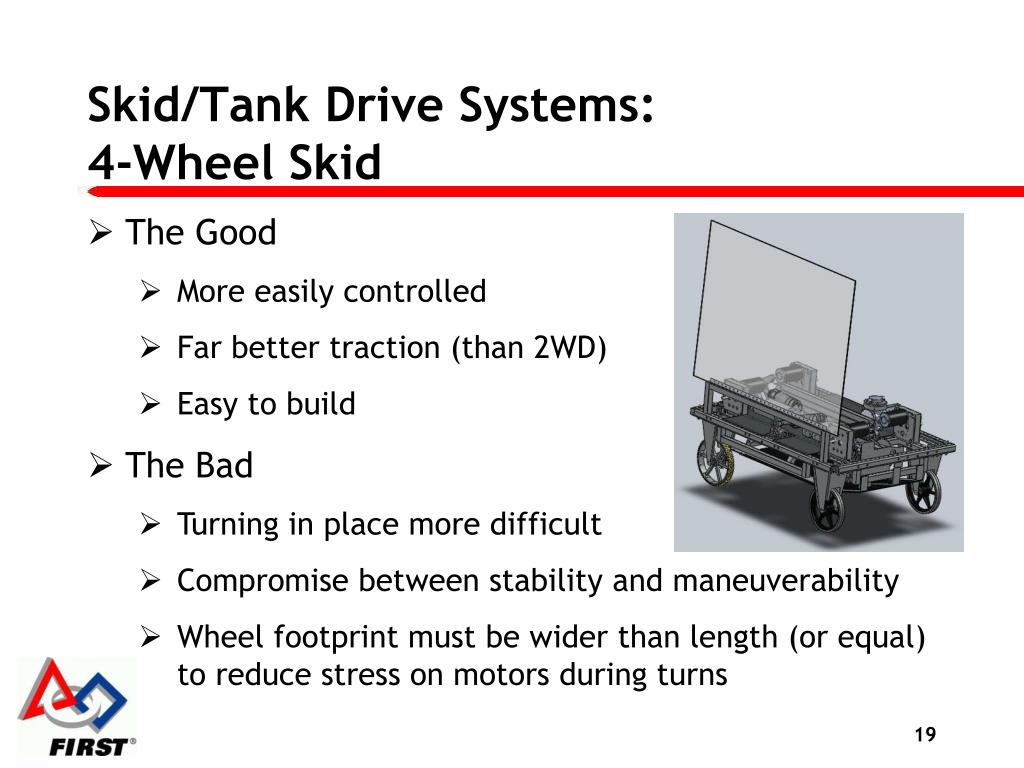 Skid/Tank Drive Systems:
4-Wheel Skid

➢ The Good

➢ More easily controlled

➢ Far better traction (than 2WD)

➢ Easy to build

➢ The Bad

➢ Turning in place more difficult

➢ Compromise between stability and maneuverability

➢ Wheel footprint must be wider than length (or equal) to reduce stress on motors during turns

FIRST®

19